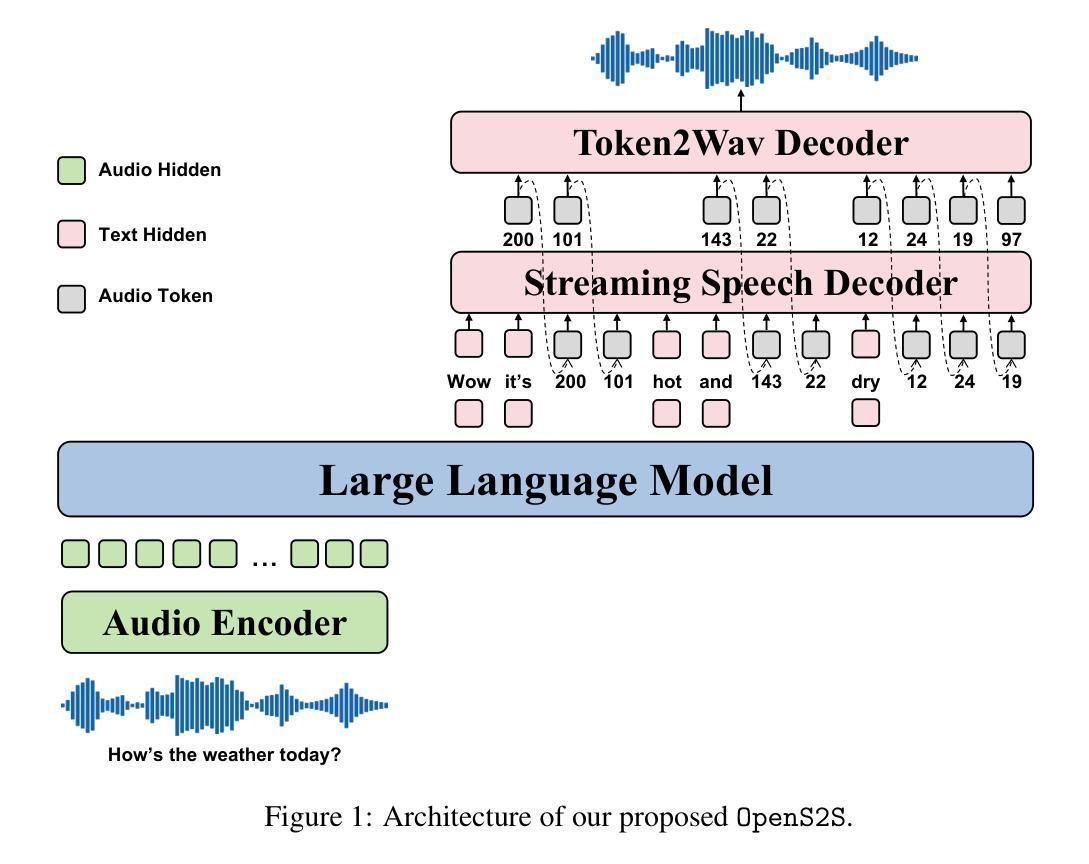 Audio Hidden

Text Hidden

Audio Token

Token2Wav Decoder

200 101 143 22 12 24 19 97

Streaming Speech Decoder

Wow it's 200 101 hot and 143 22 dry 12 24 19

Large Language Model

...

Audio Encoder

How's the weather today?

Figure 1: Architecture of our proposed OpenS2S.